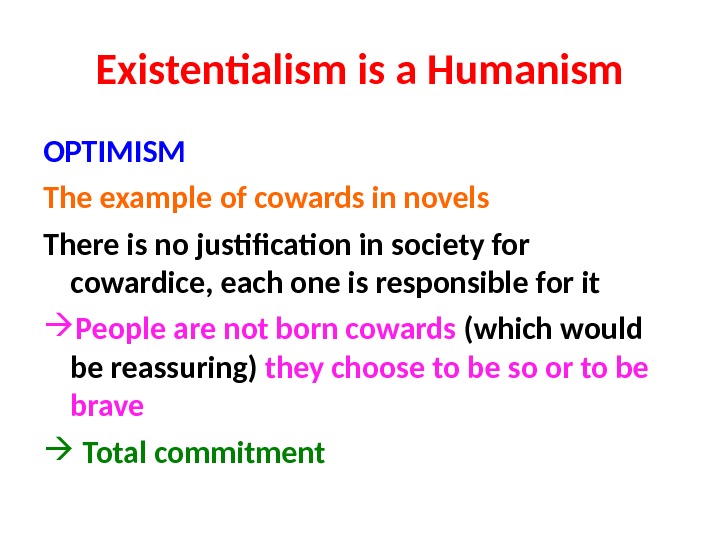 Existentialism is a Humanism

OPTIMISM

The example of cowards in novels

There is no justification in society for cowardice, each one is responsible for it

→People are not born cowards (which would be reassuring) they choose to be so or to be brave

→ Total commitment